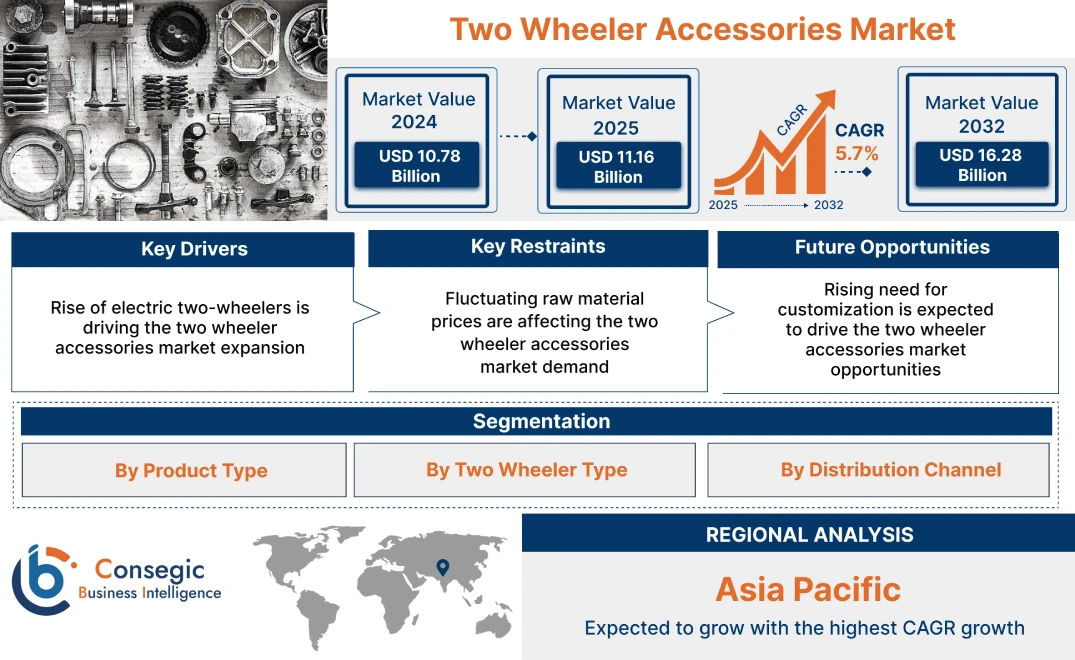 Two Wheeler Accessories Market

Market Value 2024
USD 10.78 Billion

Market Value 2025
USD 11.16 Billion

CAGR
CAGR 5.7%
2025 2032

Market Value 2032
USD 16.28 Billion

Key Drivers
Rise of electric two-wheelers is driving the two wheeler accessories market expansion

Key Restraints
Fluctuating raw material prices are affecting the two wheeler accessories market demand

Future Opportunities
Rising need for customization is expected to drive the two wheeler accessories market opportunities

Segmentation
By Product Type
By Two Wheeler Type
By Distribution Channel

Consegic Business Intelligence

REGIONAL ANALYSIS
Asia Pacific
Expected to grow with the highest CAGR growth